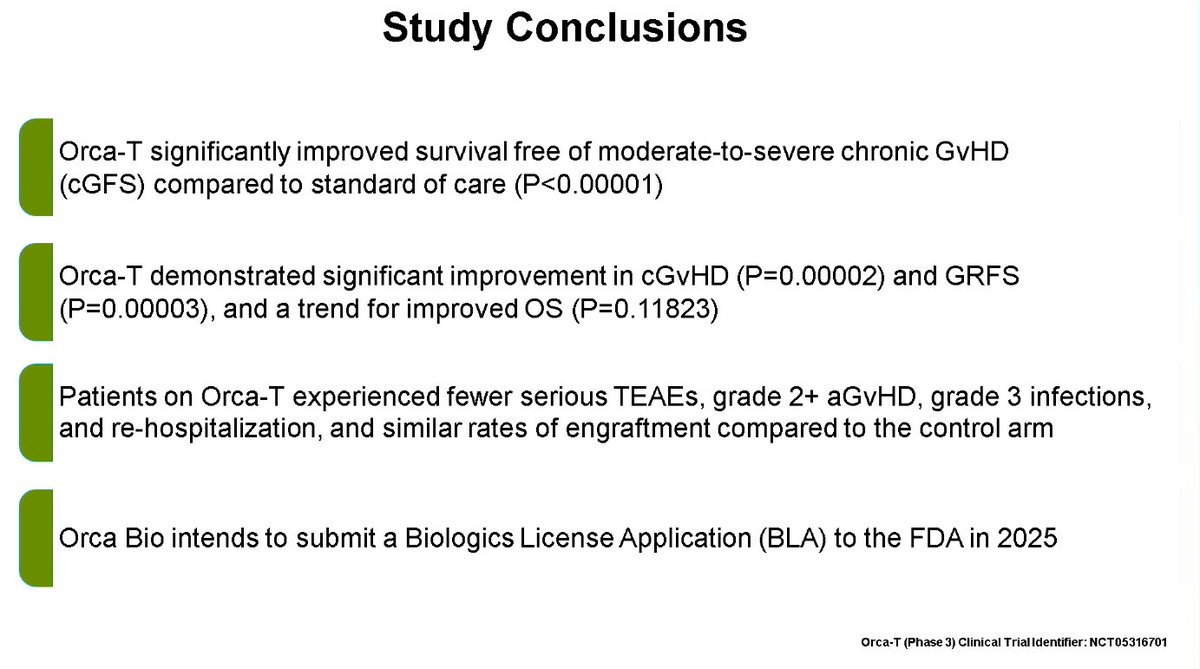 Study Conclusions

Orca-T significantly improved survival free of moderate-to-severe chronic GvHD (cGFS) compared to standard of care (P<0.00001)

Orca-T demonstrated significant improvement in cGvHD (P=0.00002) and GRFS (P=0.00003), and a trend for improved OS (P=0.11823)

Patients on Orca-T experienced fewer serious TEAEs, grade 2+ aGvHD, grade 3 infections, and re-hospitalization, and similar rates of engraftment compared to the control arm

Orca Bio intends to submit a Biologics License Application (BLA) to the FDA in 2025

Orca-T (Phase 3) Clinical Trial Identifier: NCT05316701